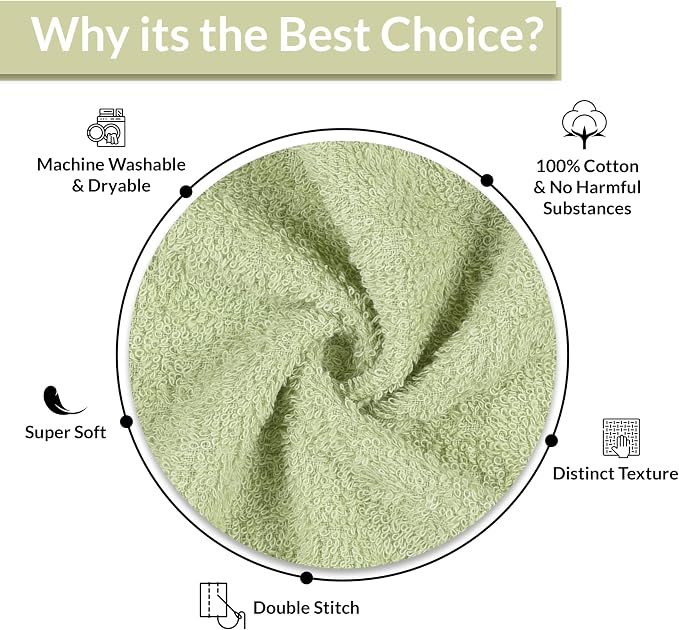 Why its the Best Choice?

Machine Washable & Dryable

100% Cotton & No Harmful Substances

Super Soft

Distinct Texture

Double Stitch